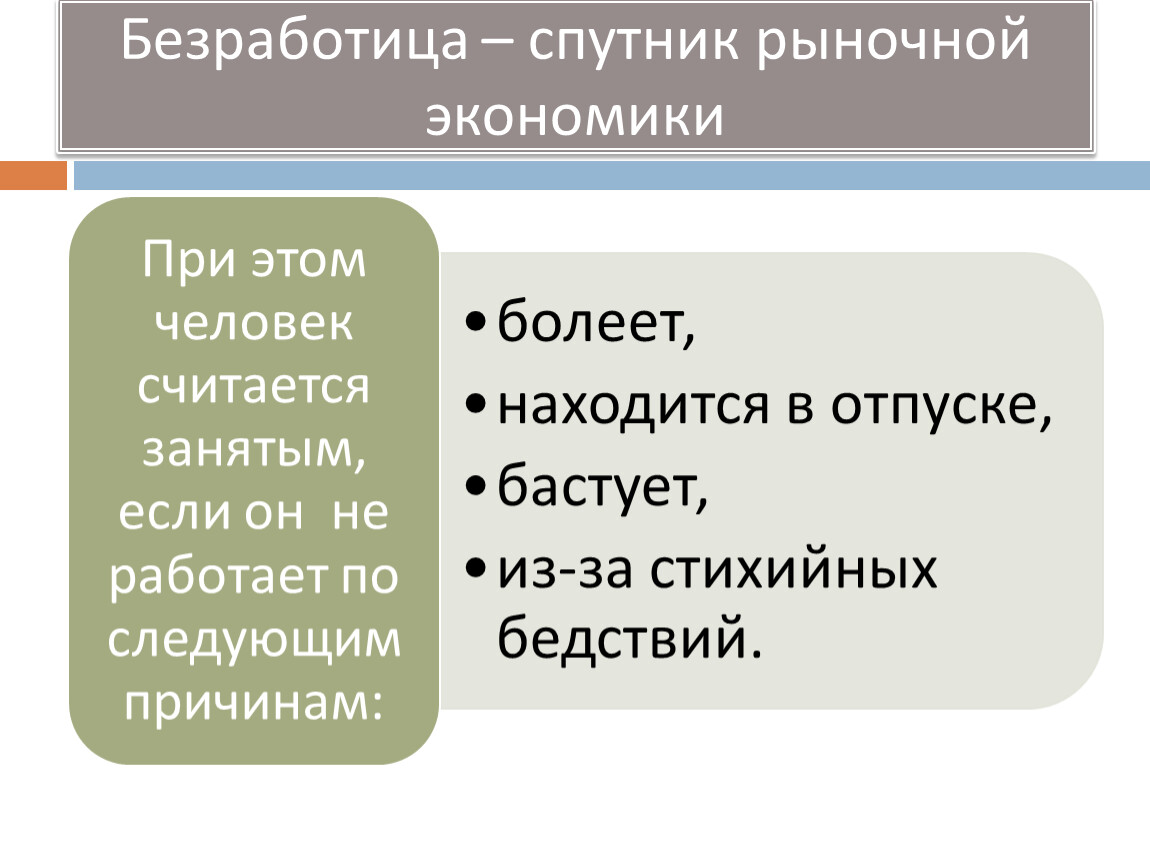 Безработица – спутник рыночной экономики

При этом человек считается занятым, если он не работает по следующим причинам:

• болеет,
• находится в отпуске,
• бастует,
• из-за стихийных бедствий.